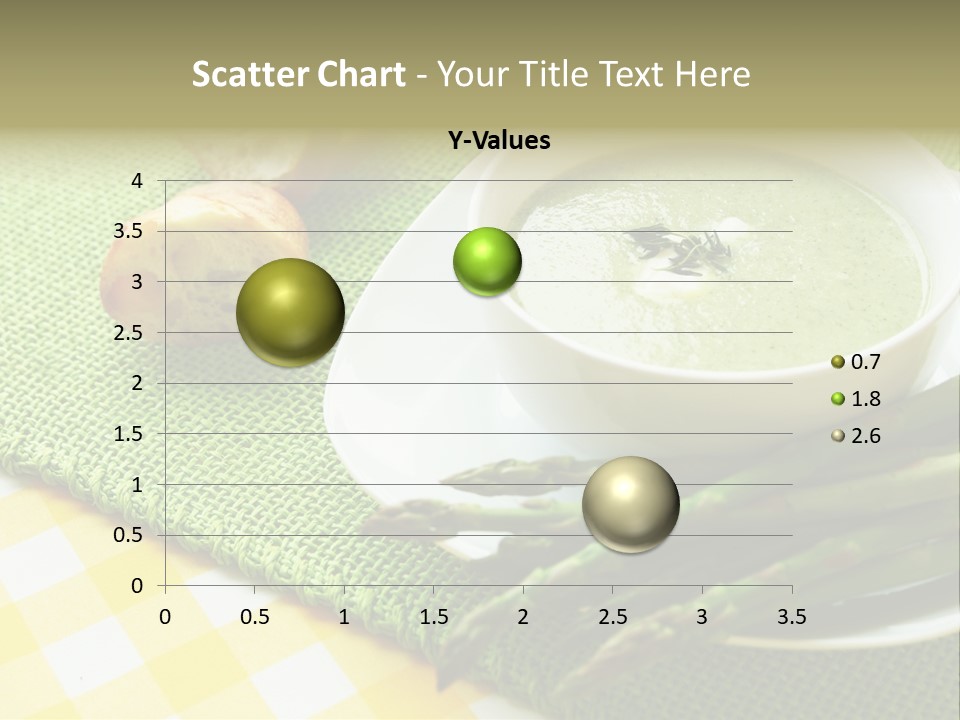 Scatter Chart - Your Title Text Here

Y-Values

4
3.5
3
2.5
2
1.5
1
0.5
0

0 0.5 1 1.5 2 2.5 3 3.5

0.7
1.8
2.6